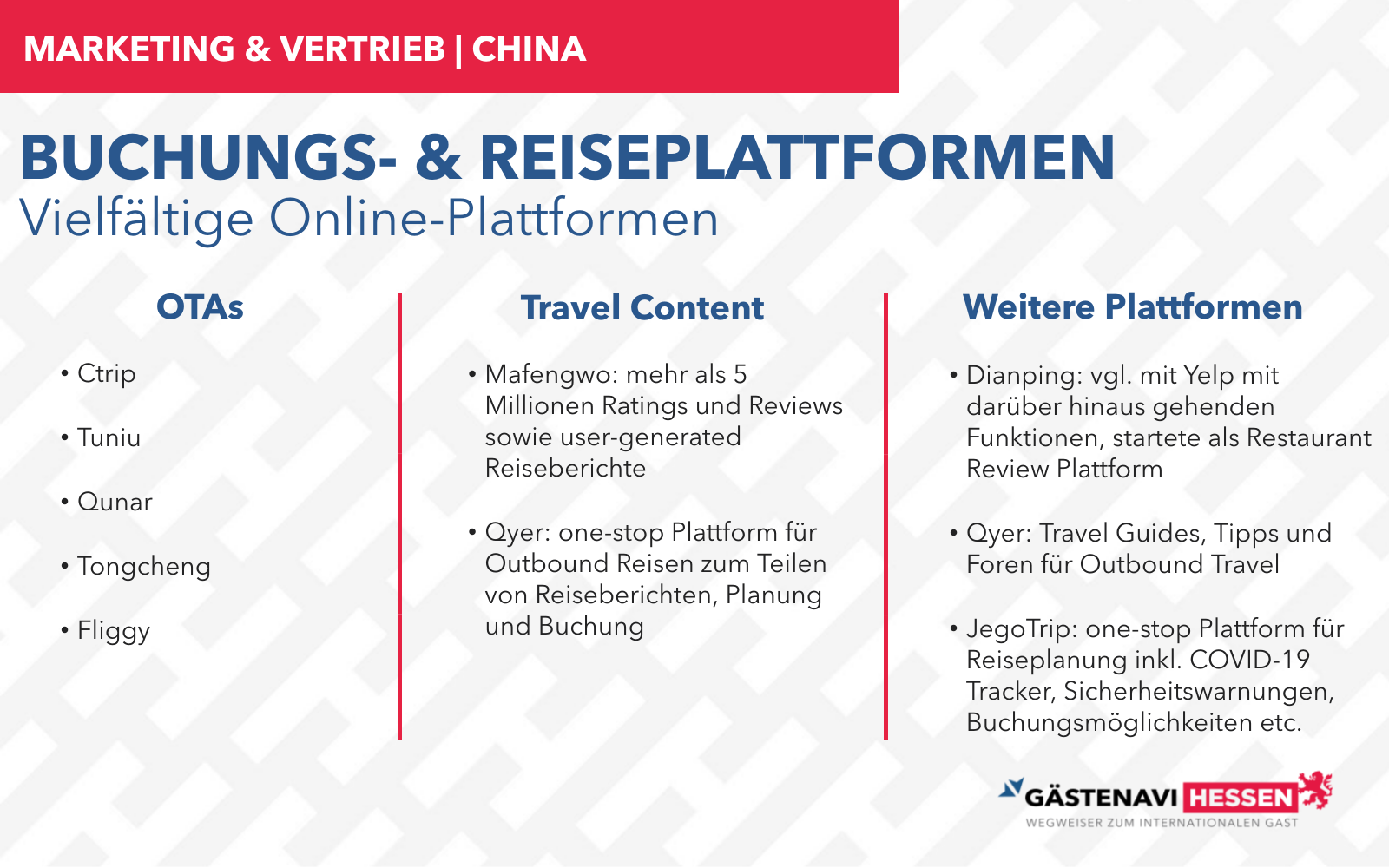 MARKETING & VERTRIEB | CHINA

BUCHUNGS- & REISEPLATTFORMEN
Vielfältige Online-Plattformen

OTAs

• Ctrip
• Tuniu
• Qunar
• Tongcheng
• Fliggy

Travel Content

• Mafengwo: mehr als 5 Millionen Ratings und Reviews sowie user-generated Reiseberichte

• Qyer: one-stop Plattform für Outbound Reisen zum Teilen von Reiseberichten, Planung und Buchung

Weitere Plattformen

• Dianping: vgl. mit Yelp mit darüber hinaus gehenden Funktionen, startete als Restaurant Review Plattform

• Qyer: Travel Guides, Tipps und Foren für Outbound Travel

• JegoTrip: one-stop Plattform für Reiseplanung inkl. COVID-19 Tracker, Sicherheitswarnungen, Buchungsmöglichkeiten etc.

GÄSTENAVI HESSEN
WEGWEISER ZUM INTERNATIONALEN GAST